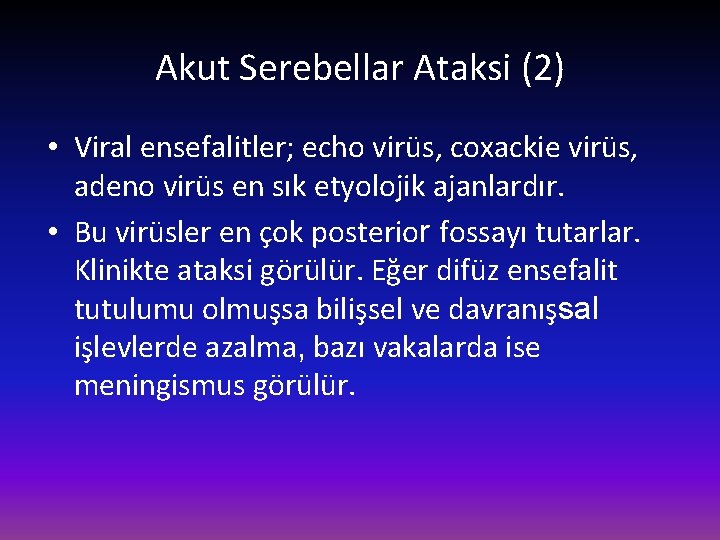 Akut Serebellar Ataksi (2)

• Viral ensefalitler; echo virüs, coxackie virüs, adeno virüs en sık etyolojik ajanlardır.

• Bu virüsler en çok posterior fossayı tutarlar. Klinikte ataksi görülür. Eğer difüz ensefalit tutulumu olmuşsa bilişsel ve davranışsal işlevlerde azalma, bazı vakalarda ise meningismus görülür.